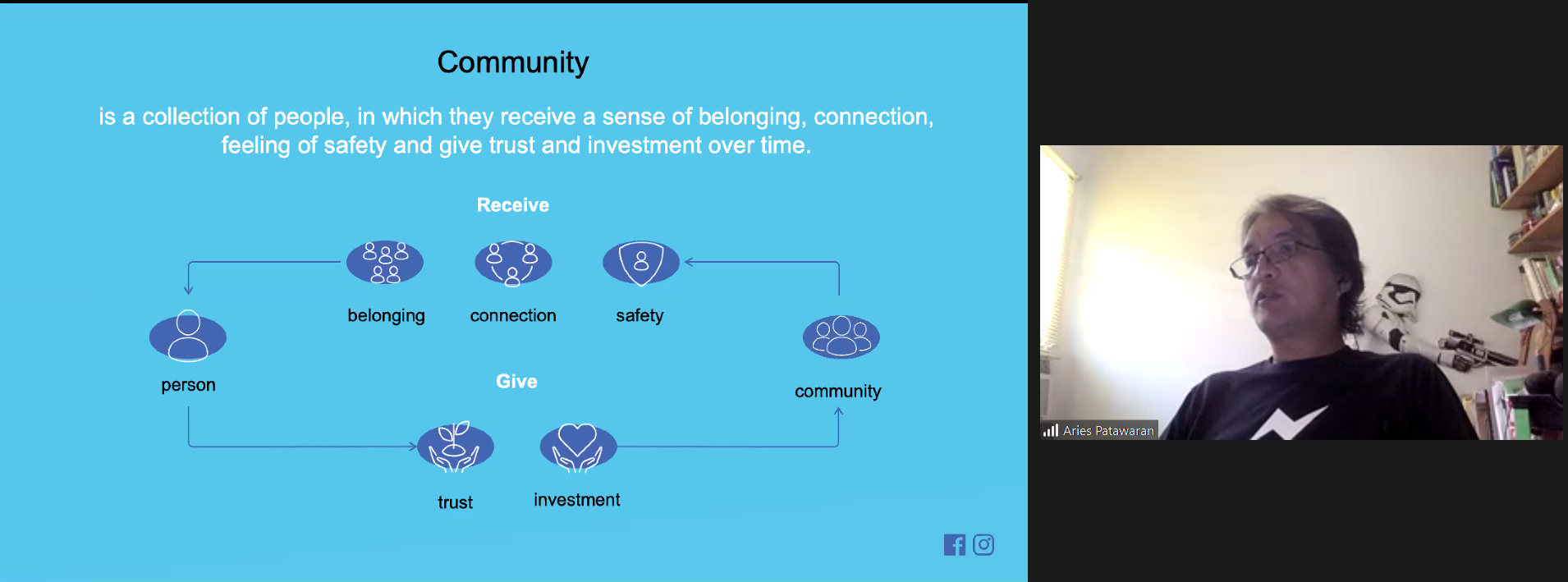 Community

is a collection of people, in which they receive a sense of belonging, connection, feeling of safety and give trust and investment over time.

Receive

belonging

connection

safety

person

Give

community

trust

investment

Aries Patawaran